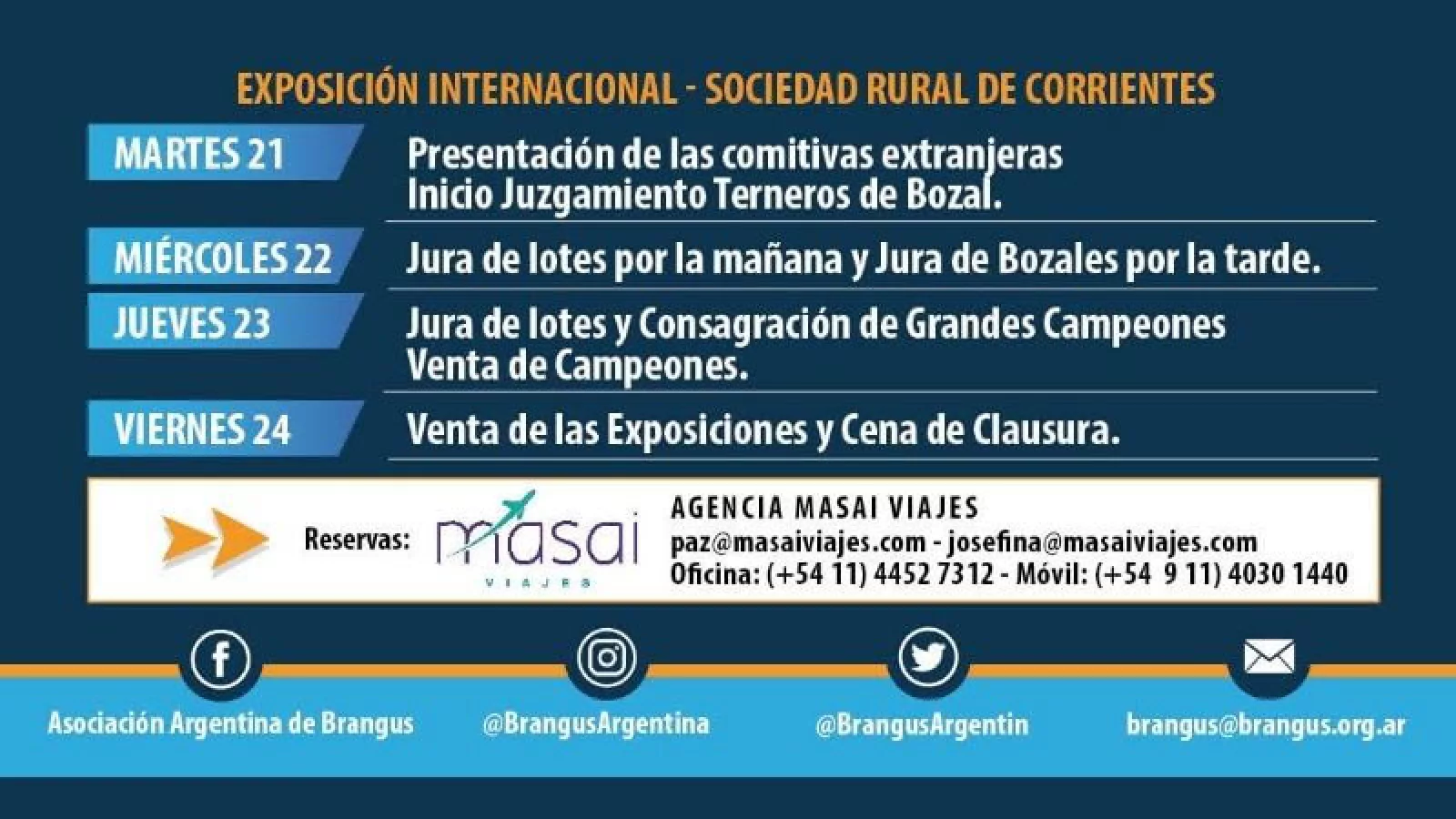 EXPOSICIÓN INTERNACIONAL - SOCIEDAD RURAL DE CORRIENTES

MARTES 21
Presentación de las comitivas extranjeras
Inicio Juzgamiento Terneros de Bozal.

MIÉRCOLES 22
Jura de lotes por la mañana y Jura de Bozales por la tarde.

JUEVES 23
Jura de lotes y Consagración de Grandes Campeones
Venta de Campeones.

VIERNES 24
Venta de las Exposiciones y Cena de Clausura.

Reservas: masai VIAJES

AGENCIA MASAI VIAJES
paz@masaiviajes.com - josefina@masaiviajes.com
Oficina: (+54 11) 4452 7312 - Móvil: (+54 9 11) 4030 1440

Asociación Argentina de Brangus

@BrangusArgentina

@BrangusArgentin

brangus@brangus.org.ar